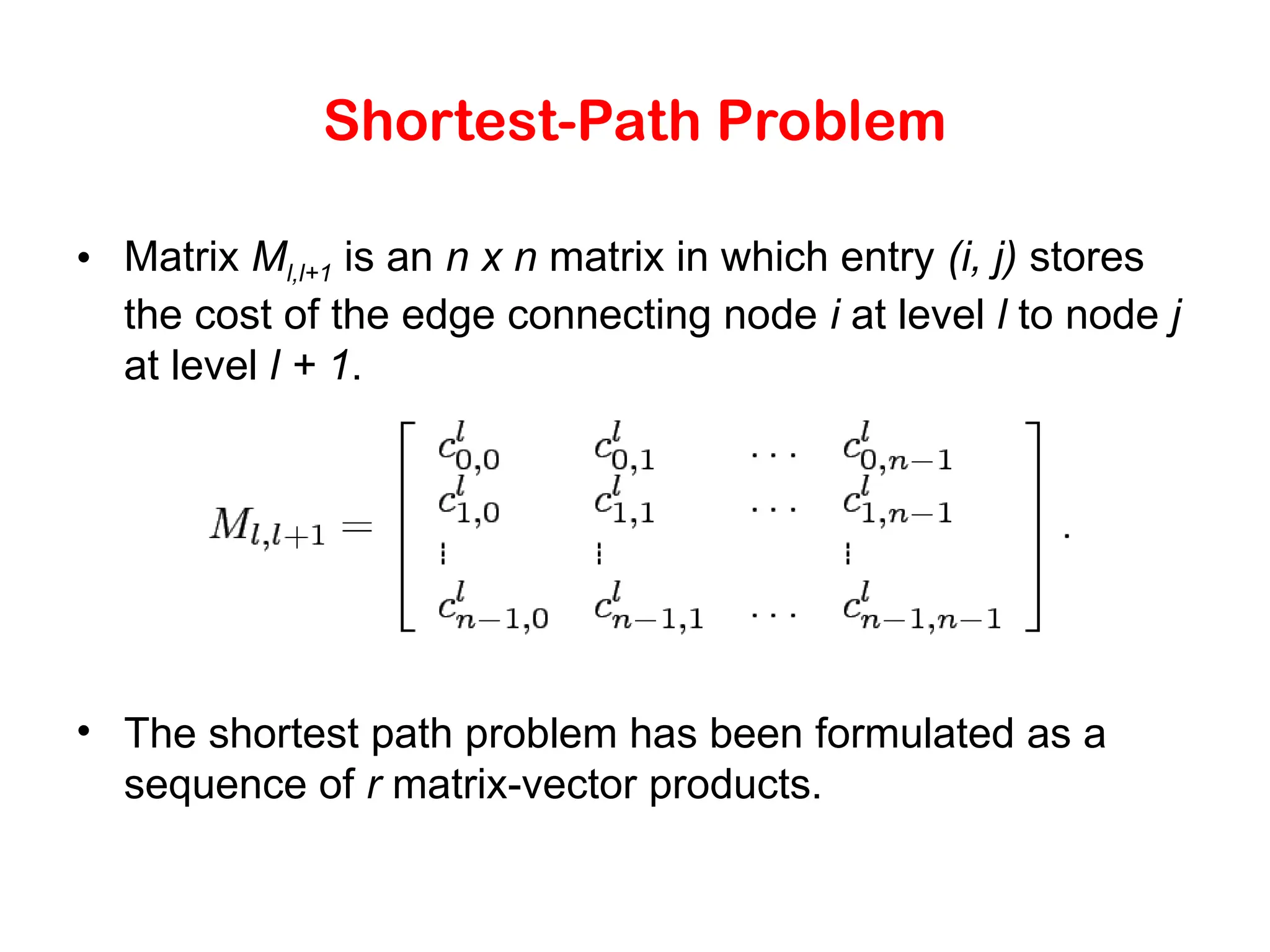 Shortest-Path Problem

• Matrix $M_{l,l+1}$ is an $n$ x $n$ matrix in which entry $(i, j)$ stores the cost of the edge connecting node $i$ at level $l$ to node $j$ at level $l + 1$.

$$M_{l,l+1} = \begin{bmatrix} c^l_{0,0} & c^l_{0,1} & \cdots & c^l_{0,n-1} \\ c^l_{1,0} & c^l_{1,1} & \cdots & c^l_{1,n-1} \\ \vdots & \vdots & & \vdots \\ c^l_{n-1,0} & c^l_{n-1,1} & \cdots & c^l_{n-1,n-1} \end{bmatrix}.$$

• The shortest path problem has been formulated as a sequence of $r$ matrix-vector products.